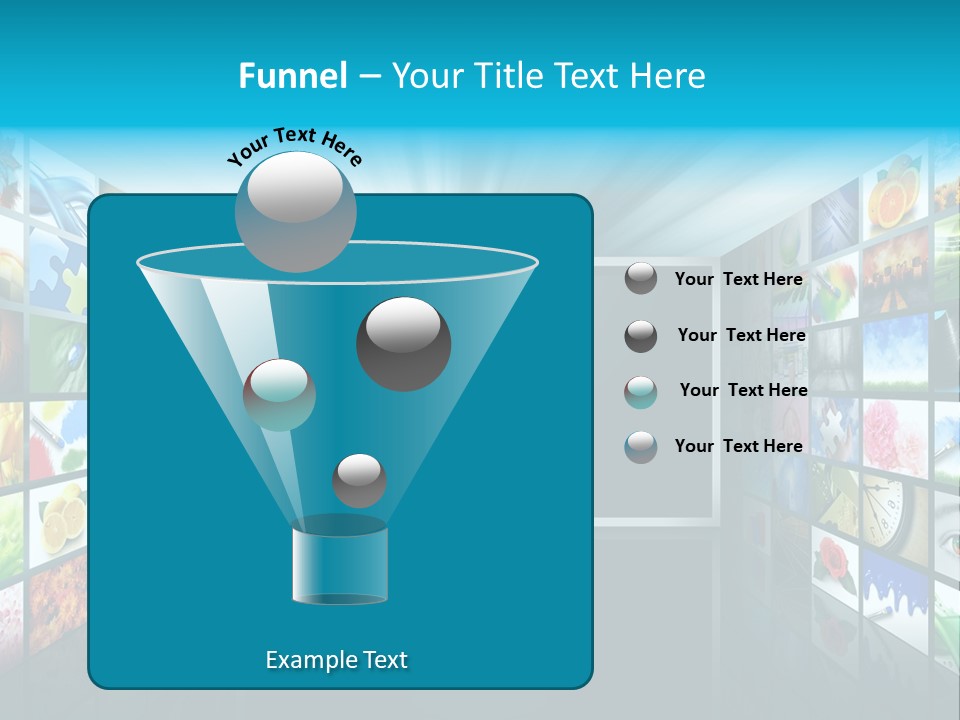 Funnel – Your Title Text Here

Your Text Here

Your Text Here

Your Text Here

Your Text Here

Your Text Here

Example Text